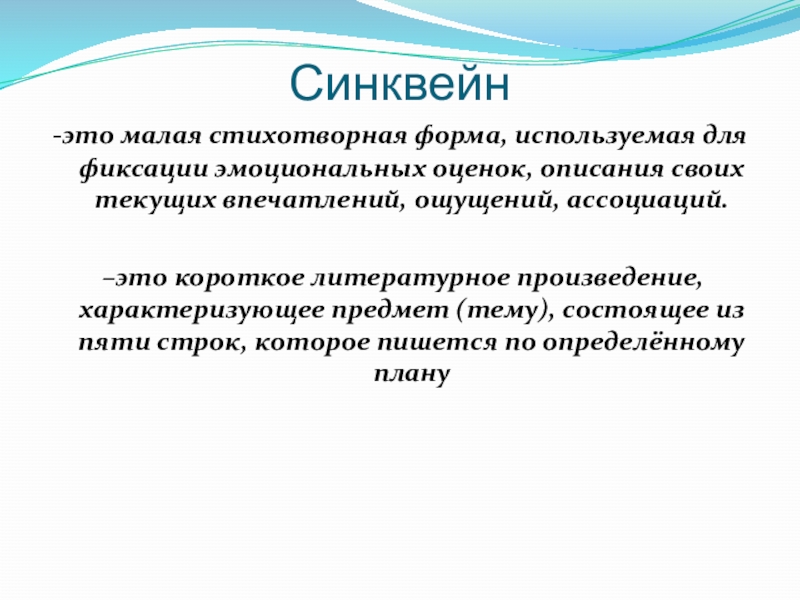 Синквейн

-это малая стихотворная форма, используемая для фиксации эмоциональных оценок, описания своих текущих впечатлений, ощущений, ассоциаций.

–это короткое литературное произведение, характеризующее предмет (тему), состоящее из пяти строк, которое пишется по определённому плану